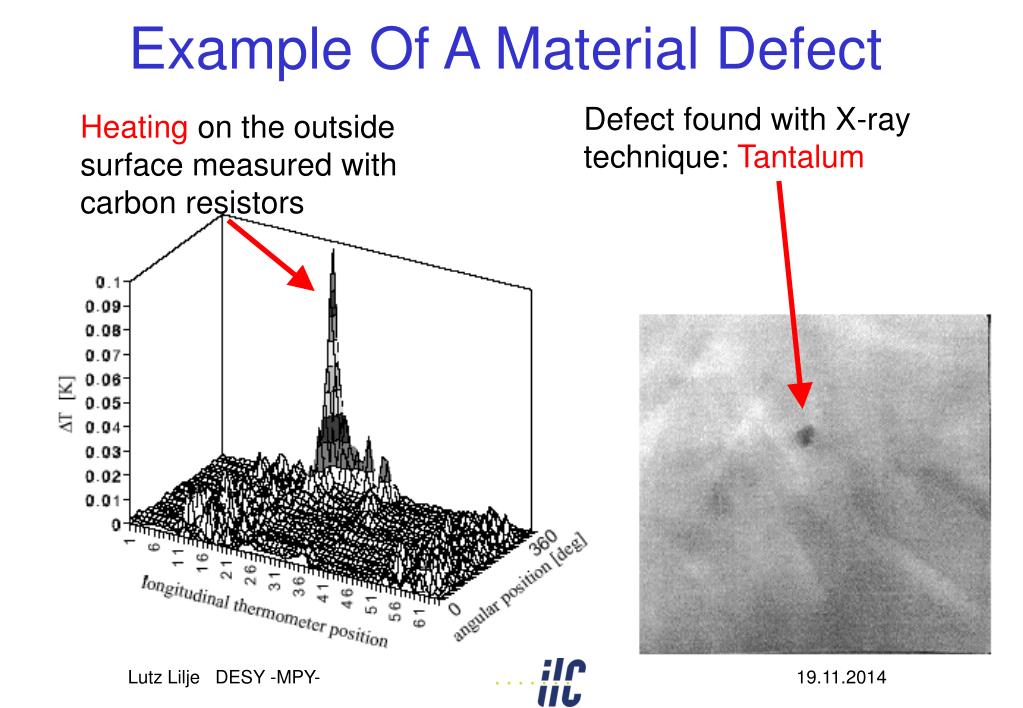 Example Of A Material Defect

Heating on the outside surface measured with carbon resistors

Defect found with X-ray technique: Tantalum

0.1
0.09
0.08
0.07
0.06
0.05
0.04
0.03
0.02
0.01
0
$\Delta T$ [K]
1 6 11 16 21 26 31 36 41 46 51 56 61
longitudinal thermometer position
0 360
angular position [deg]

Lutz Lilje DESY -MPY-

ilc

19.11.2014